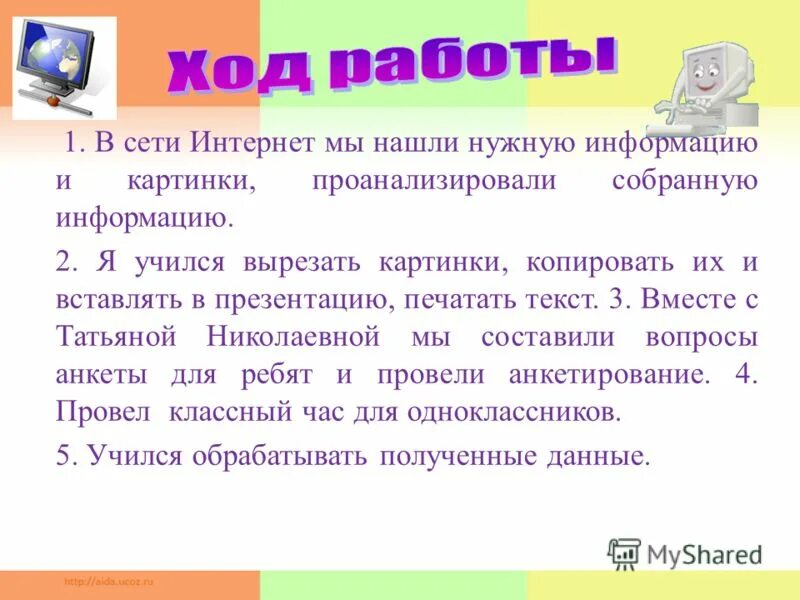 Ход работы

1. В сети Интернет мы нашли нужную информацию и картинки, проанализировали собранную информацию.

2. Я учился вырезать картинки, копировать их и вставлять в презентацию, печатать текст. 3. Вместе с Татьяной Николаевной мы составили вопросы анкеты для ребят и провели анкетирование. 4. Провел классный час для одноклассников.

5. Учился обрабатывать полученные данные.

MyShared

http://aida.ucoz.ru